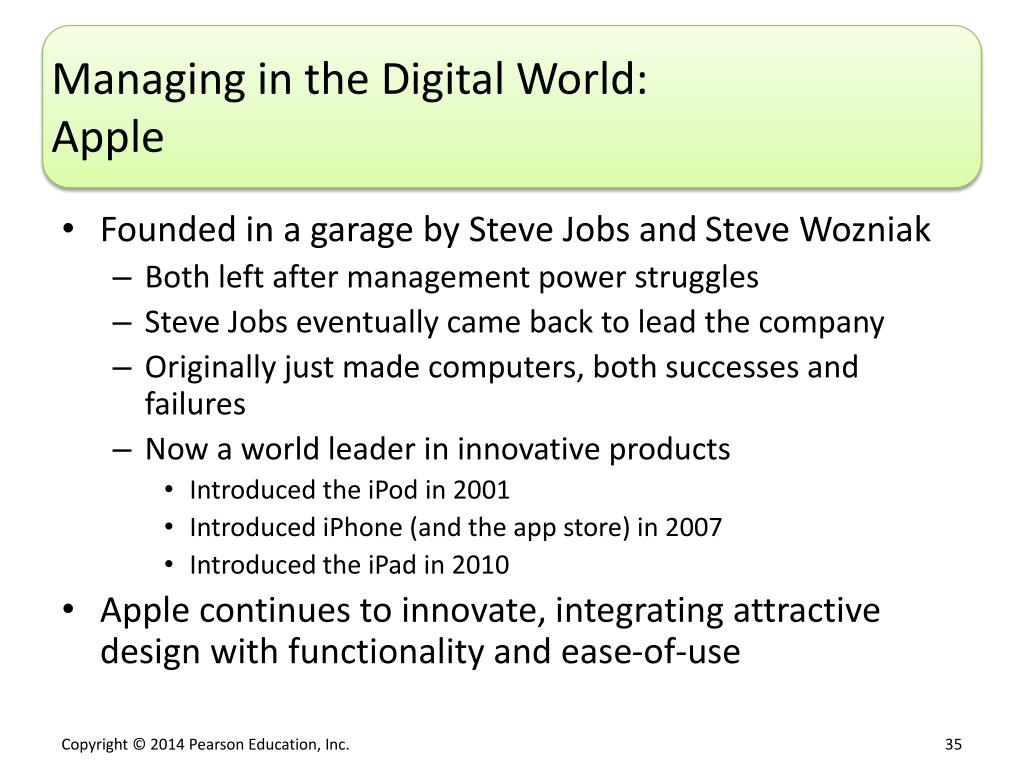 Managing in the Digital World:
Apple

• Founded in a garage by Steve Jobs and Steve Wozniak
– Both left after management power struggles
– Steve Jobs eventually came back to lead the company
– Originally just made computers, both successes and failures
– Now a world leader in innovative products
• Introduced the iPod in 2001
• Introduced iPhone (and the app store) in 2007
• Introduced the iPad in 2010
• Apple continues to innovate, integrating attractive design with functionality and ease-of-use

Copyright © 2014 Pearson Education, Inc.

35